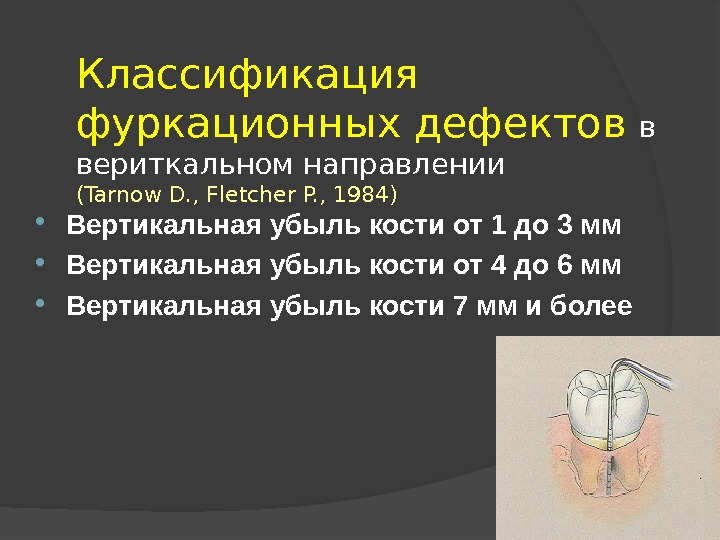 Классификация фуркационных дефектов в вериткальном направлении
(Tarnow D., Fletcher P., 1984)

- Вертикальная убыль кости от 1 до 3 мм
- Вертикальная убыль кости от 4 до 6 мм
- Вертикальная убыль кости 7 мм и более